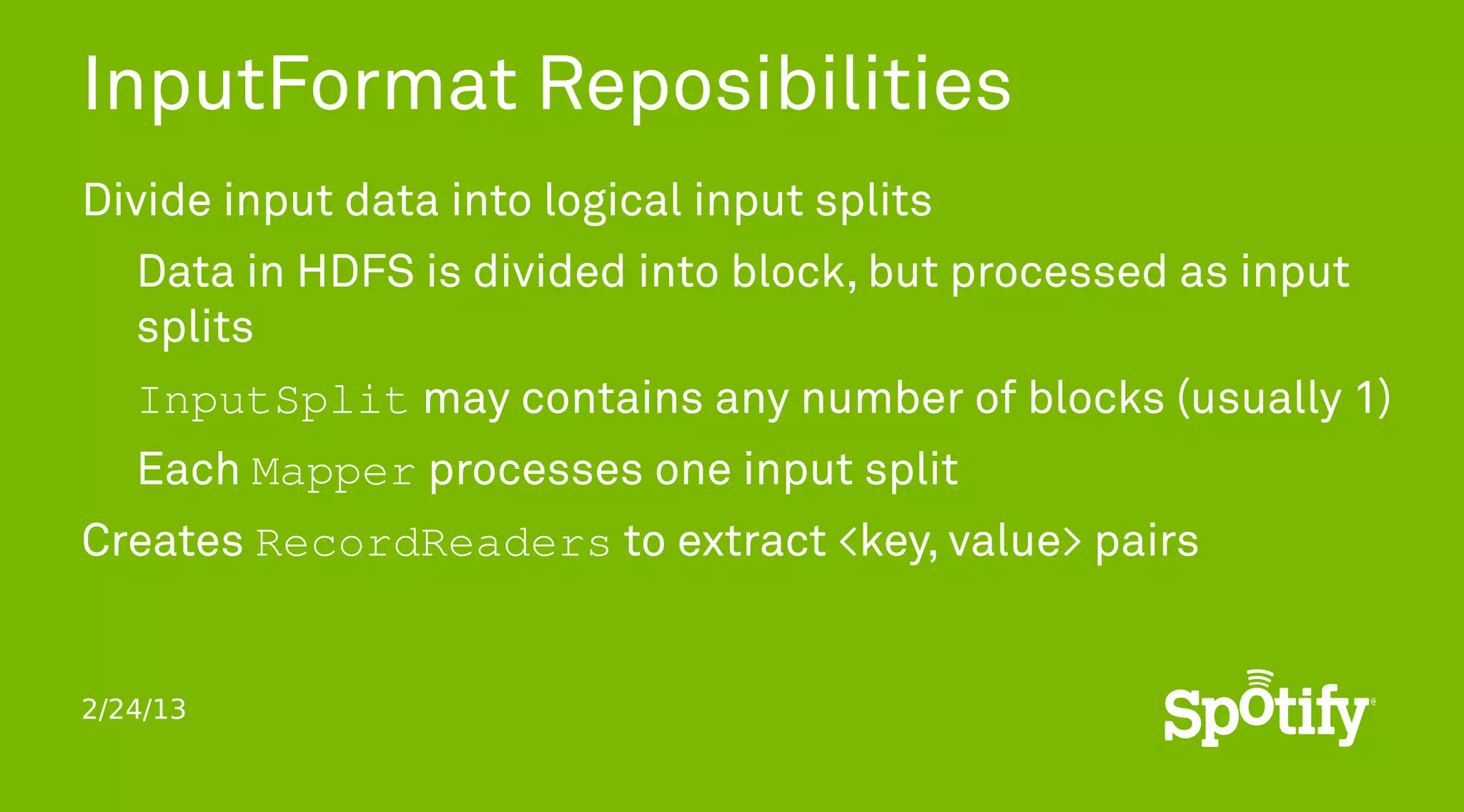 InputFormat Reposibilities

Divide input data into logical input splits

Data in HDFS is divided into block, but processed as input splits

InputSplit may contains any number of blocks (usually 1)

Each Mapper processes one input split

Creates RecordReaders to extract <key, value> pairs

2/24/13

Spotify